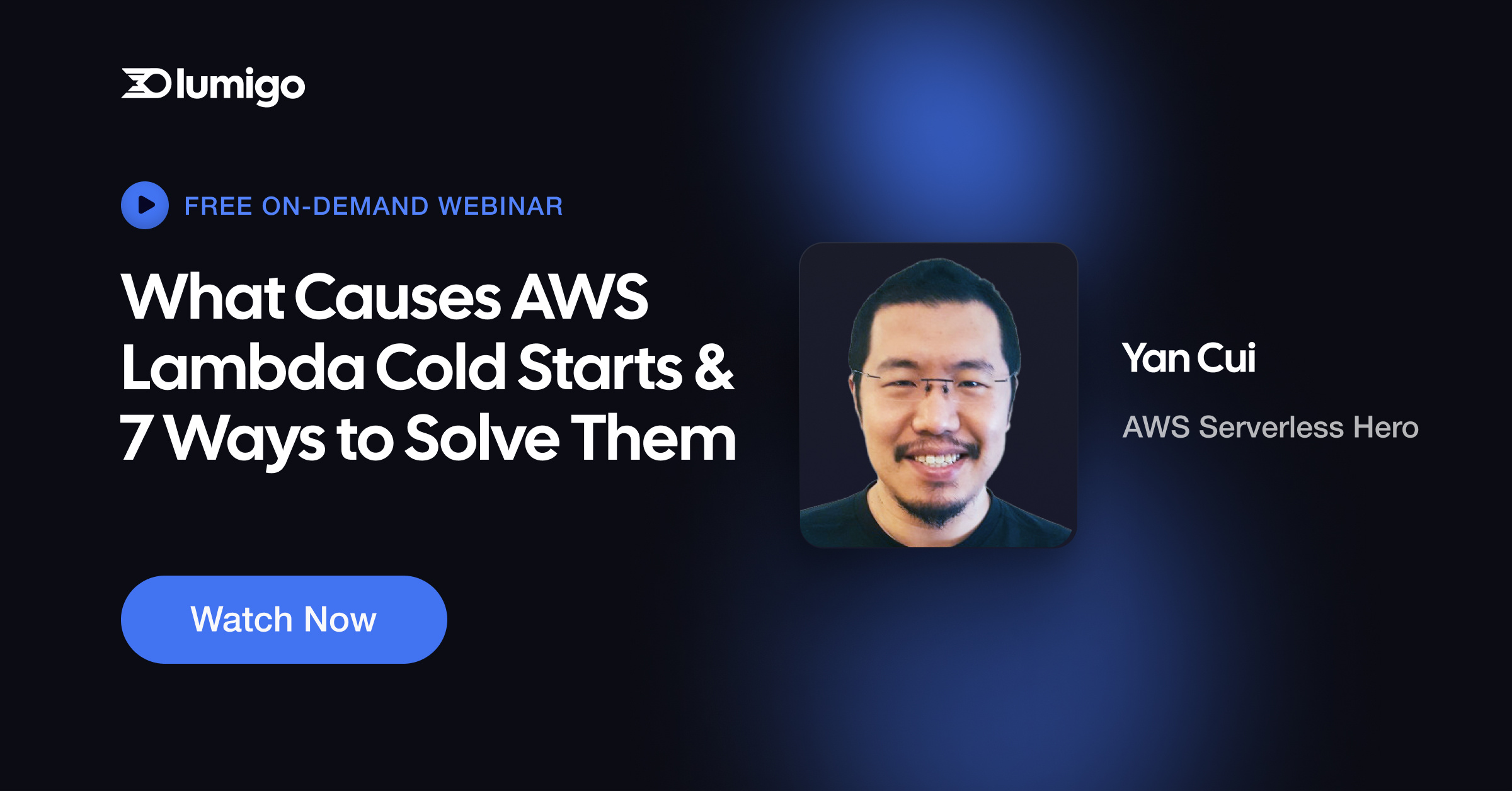 lumigo

FREE ON-DEMAND WEBINAR

What Causes AWS Lambda Cold Starts & 7 Ways to Solve Them

Watch Now

Yan Cui

AWS Serverless Hero